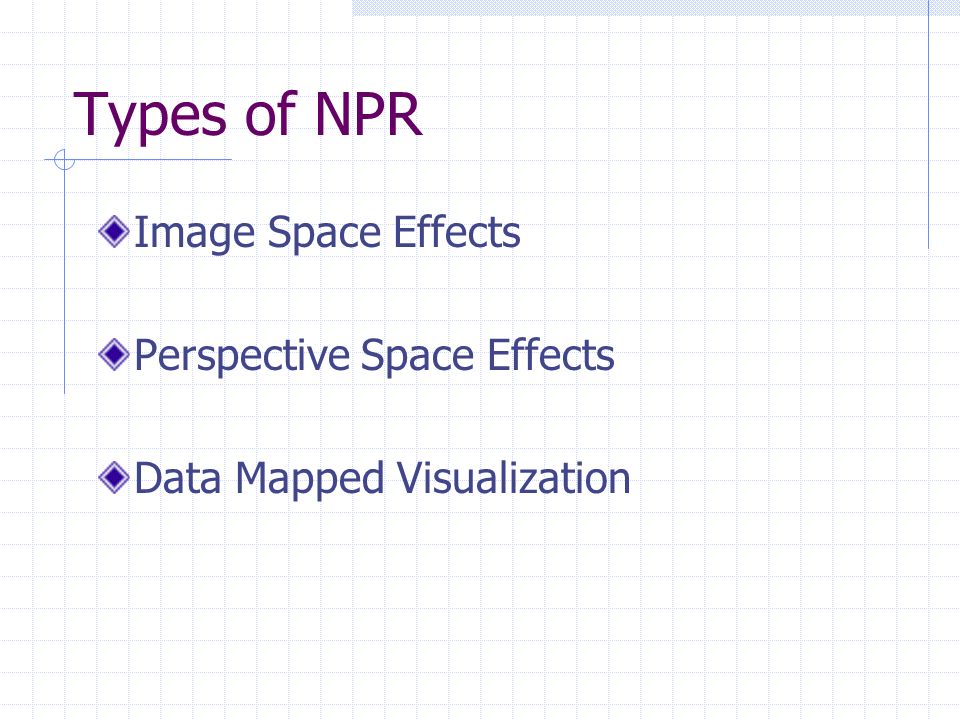 Types of NPR

Image Space Effects

Perspective Space Effects

Data Mapped Visualization